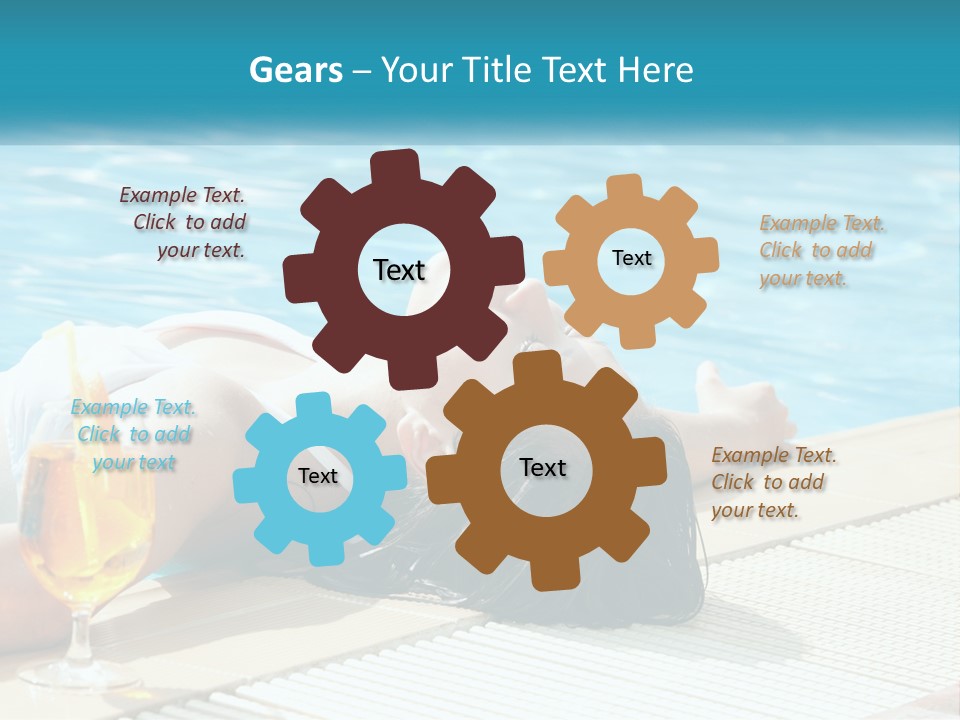 Gears – Your Title Text Here

Example Text. Click to add your text.

Text

Text

Example Text. Click to add your text.

Example Text. Click to add your text

Text

Text

Example Text. Click to add your text.